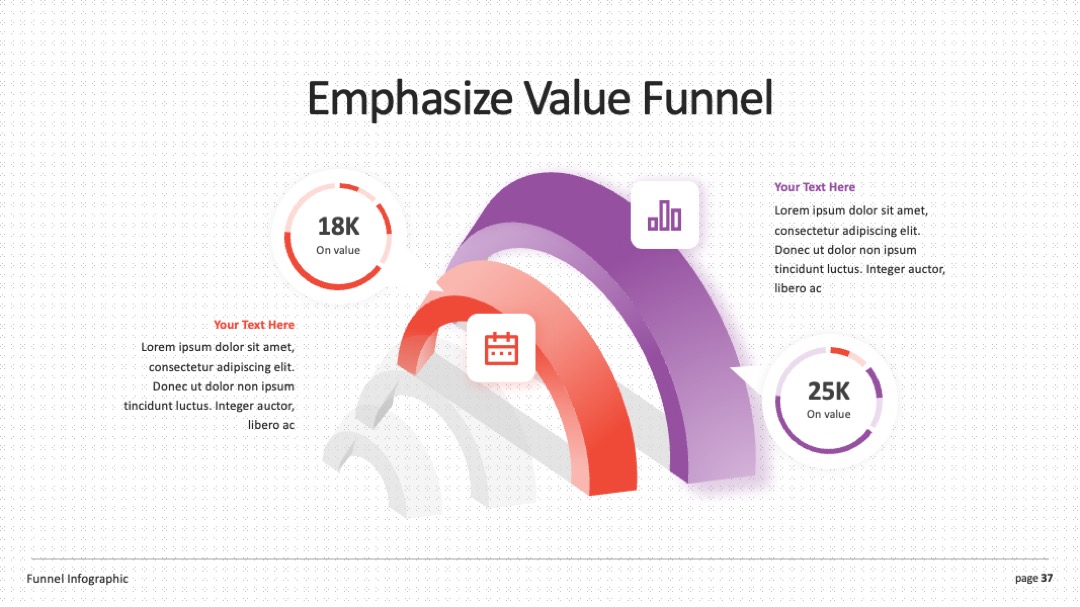 Emphasize Value Funnel

18K
On value

Your Text Here
Lorem ipsum dolor sit amet, consectetur adipiscing elit. Donec ut dolor non ipsum tincidunt luctus. Integer auctor, libero ac

Your Text Here
Lorem ipsum dolor sit amet, consectetur adipiscing elit. Donec ut dolor non ipsum tincidunt luctus. Integer auctor, libero ac

25K
On value

Funnel Infographic

page 37